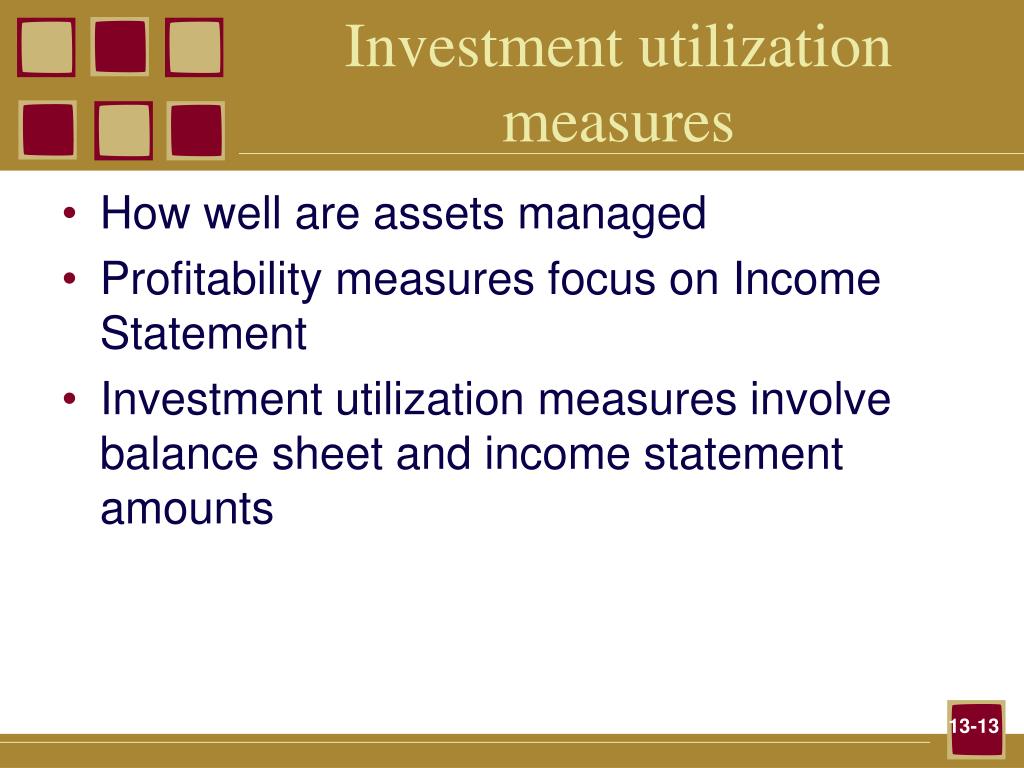 Investment utilization measures

• How well are assets managed
• Profitability measures focus on Income Statement
• Investment utilization measures involve balance sheet and income statement amounts

13-13